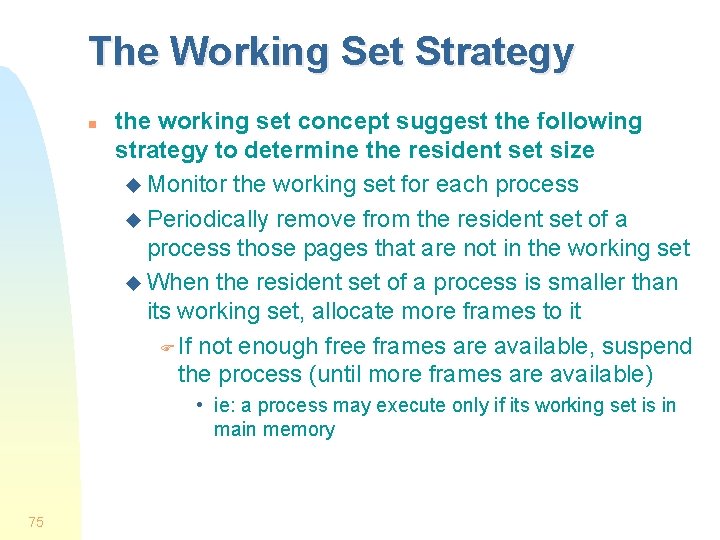 The Working Set Strategy

the working set concept suggest the following strategy to determine the resident set size

Monitor the working set for each process

Periodically remove from the resident set of a process those pages that are not in the working set

When the resident set of a process is smaller than its working set, allocate more frames to it

If not enough free frames are available, suspend the process (until more frames are available)

• ie: a process may execute only if its working set is in main memory

75